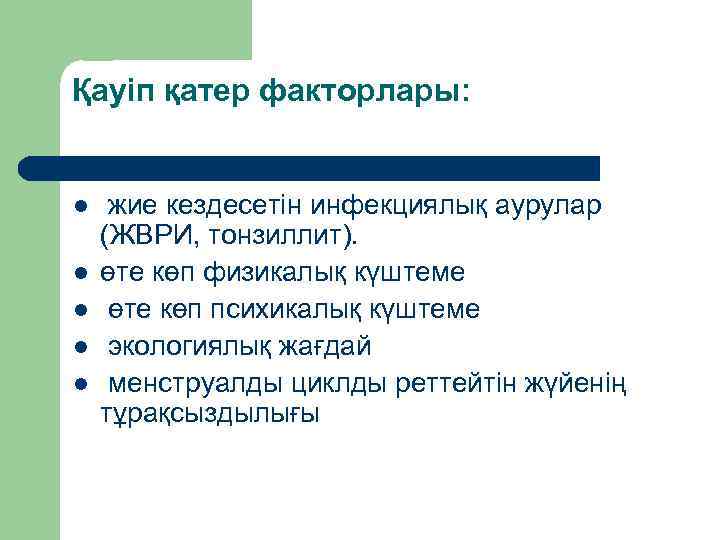 Қауіп қатер факторлары:

- жие кездесетін инфекциялық аурулар (ЖВРИ, тонзиллит).
- өте көп физикалық күштеме
- өте көп психикалық күштеме
- экологиялық жағдай
- менструалды циклды реттейтін жүйенің тұрақсыздылығы